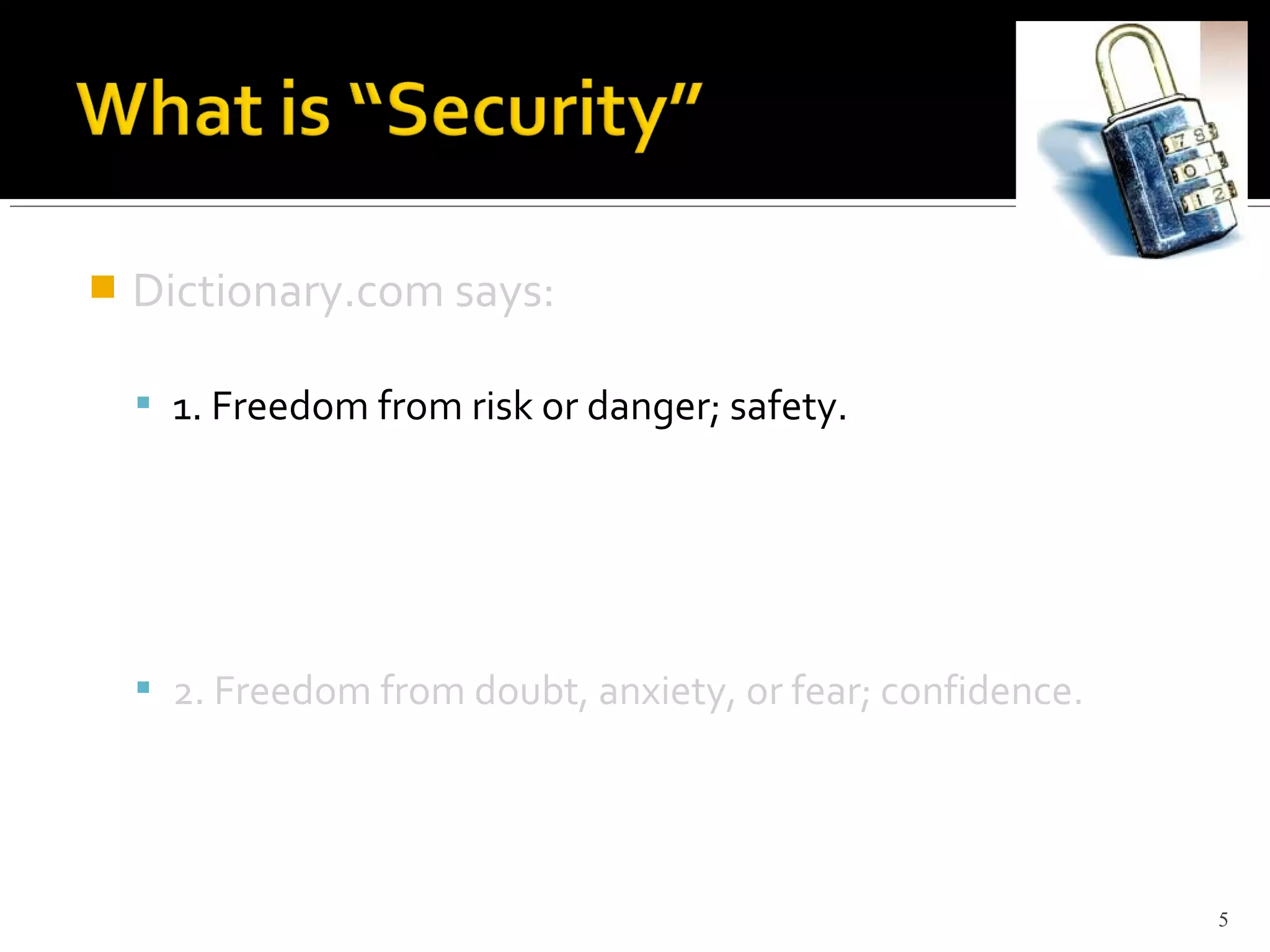 What is "Security"

Dictionary.com says:

1. Freedom from risk or danger; safety.

2. Freedom from doubt, anxiety, or fear; confidence.

5